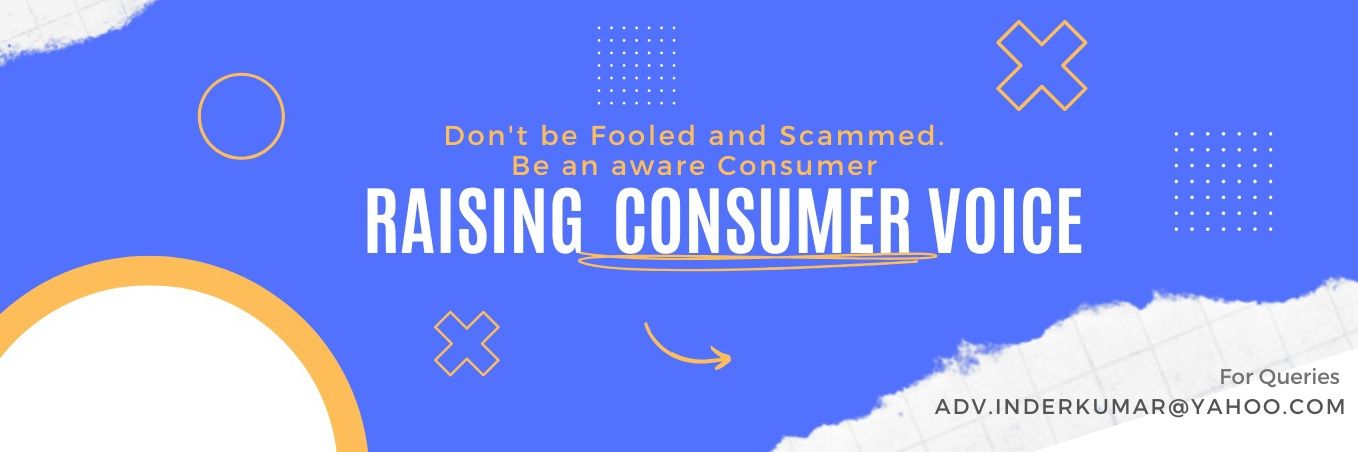 Don't be Fooled and Scammed.
Be an aware Consumer

RAISING CONSUMER VOICE

For Queries
ADV.INDERKUMAR@YAHOO.COM